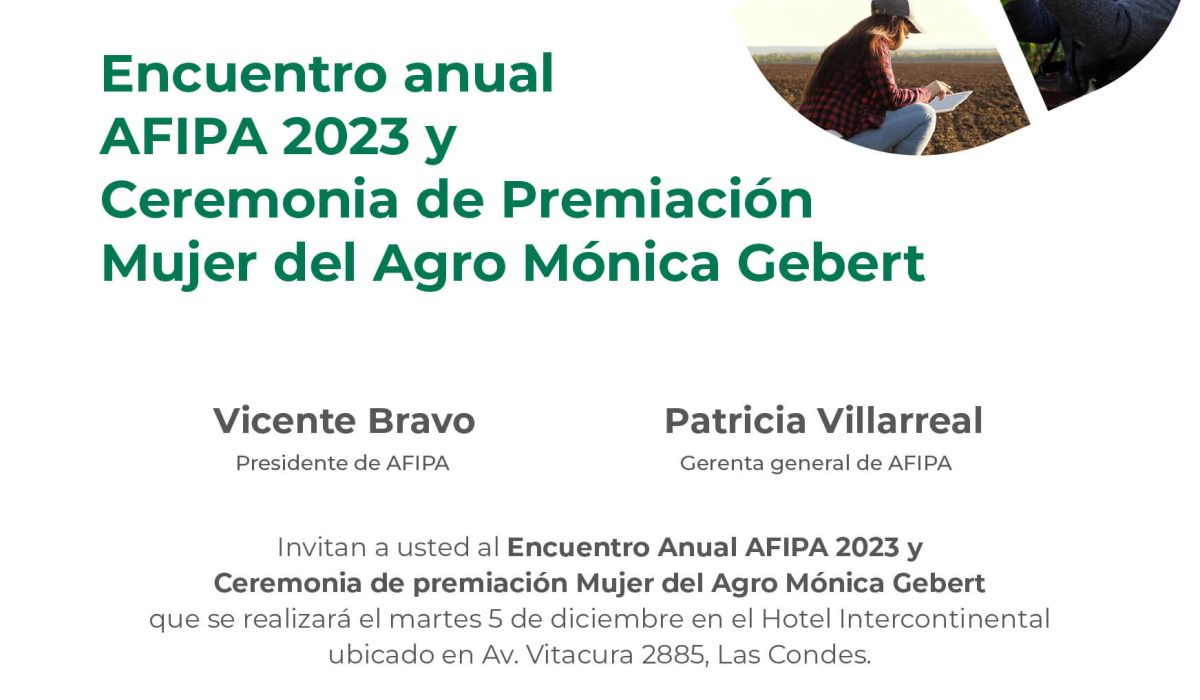 Encuentro anual AFIPA 2023 y Ceremonia de Premiación Mujer del Agro Mónica Gebert

Vicente Bravo
Presidente de AFIPA

Patricia Villarreal
Gerenta general de AFIPA

Invitan a usted al Encuentro Anual AFIPA 2023 y Ceremonia de premiación Mujer del Agro Mónica Gebert que se realizará el martes 5 de diciembre en el Hotel Intercontinental ubicado en Av. Vitacura 2885, Las Condes.